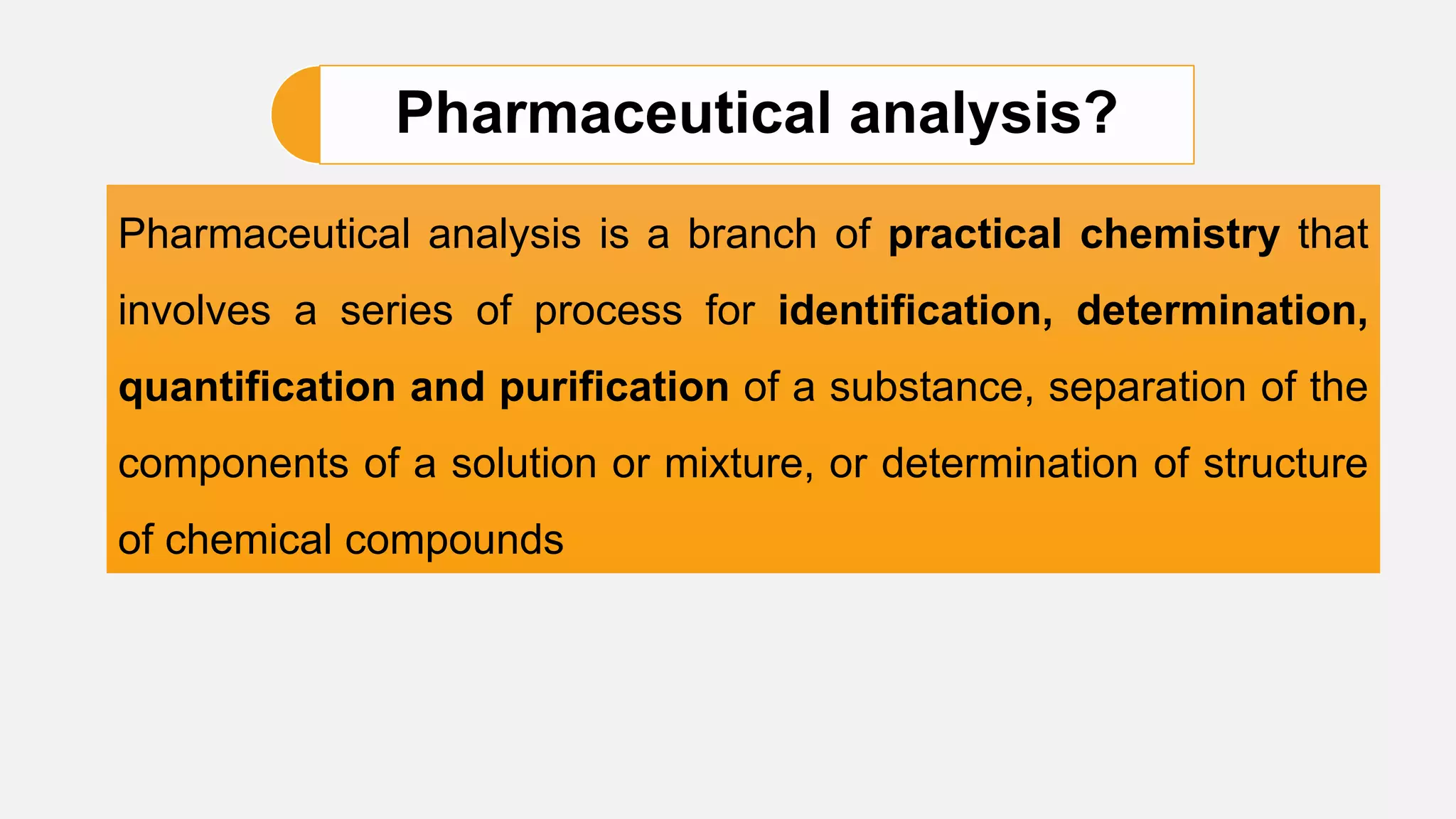 Pharmaceutical analysis?

Pharmaceutical analysis is a branch of practical chemistry that involves a series of process for identification, determination, quantification and purification of a substance, separation of the components of a solution or mixture, or determination of structure of chemical compounds